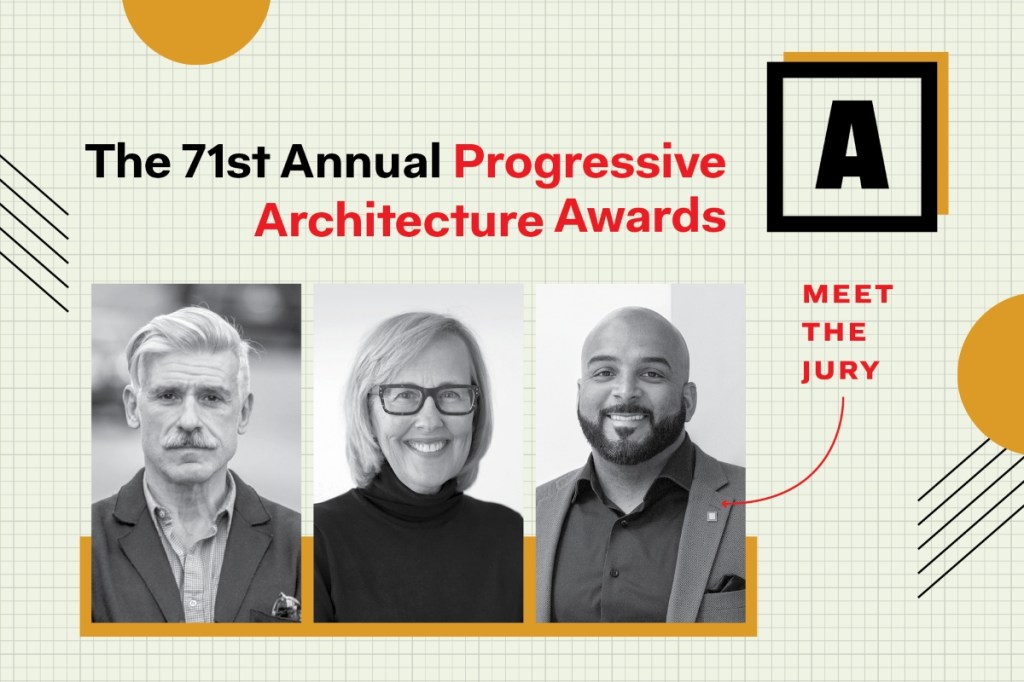 The 71st Annual Progressive Architecture Awards

A

MEET THE JURY